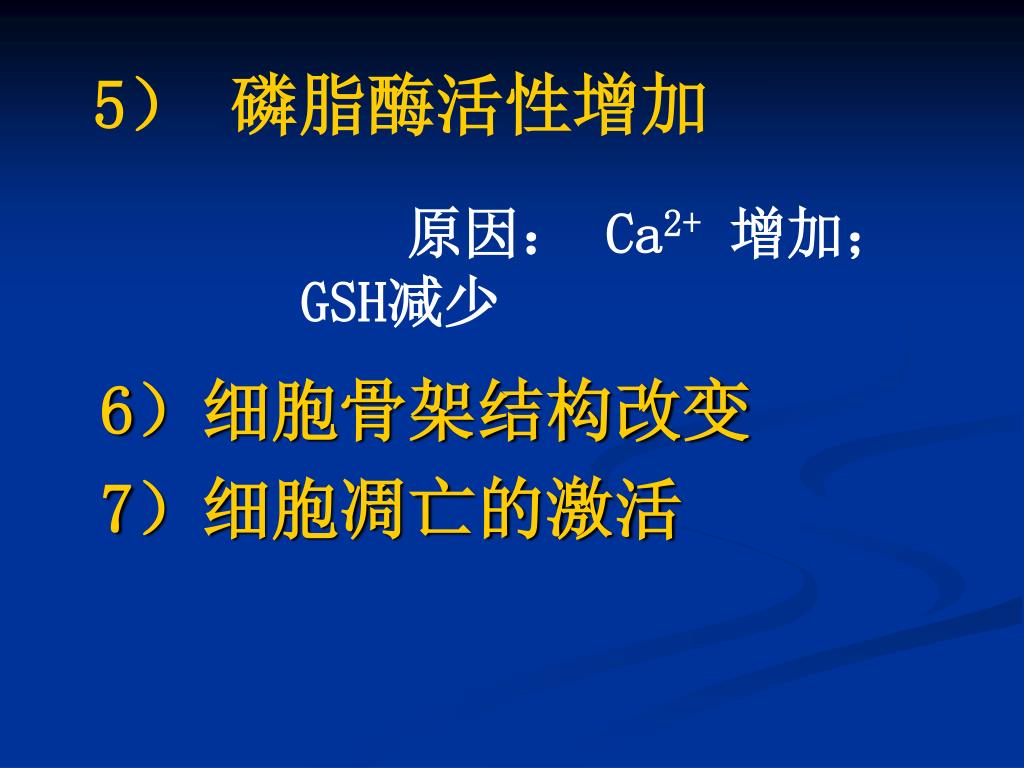 5） 磷脂酶活性增加

原因： $Ca^{2+}$ 增加；GSH减少

6）细胞骨架结构改变

7）细胞凋亡的激活